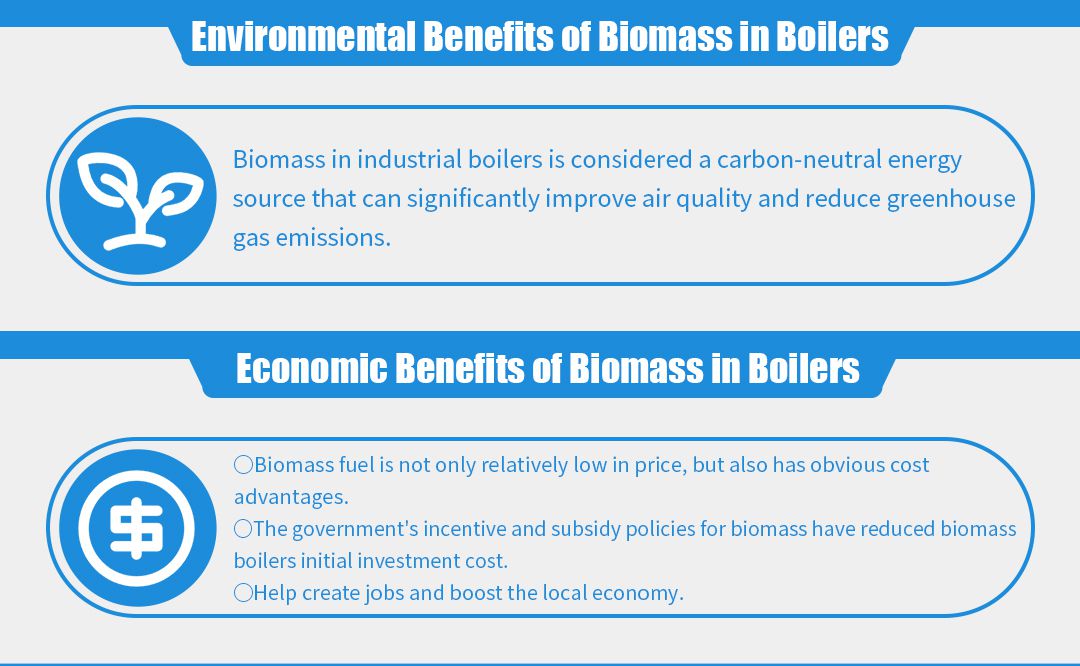 Environmental Benefits of Biomass in Boilers

Biomass in industrial boilers is considered a carbon-neutral energy source that can significantly improve air quality and reduce greenhouse gas emissions.

Economic Benefits of Biomass in Boilers

○Biomass fuel is not only relatively low in price, but also has obvious cost advantages.
○The government's incentive and subsidy policies for biomass have reduced biomass boilers initial investment cost.
○Help create jobs and boost the local economy.